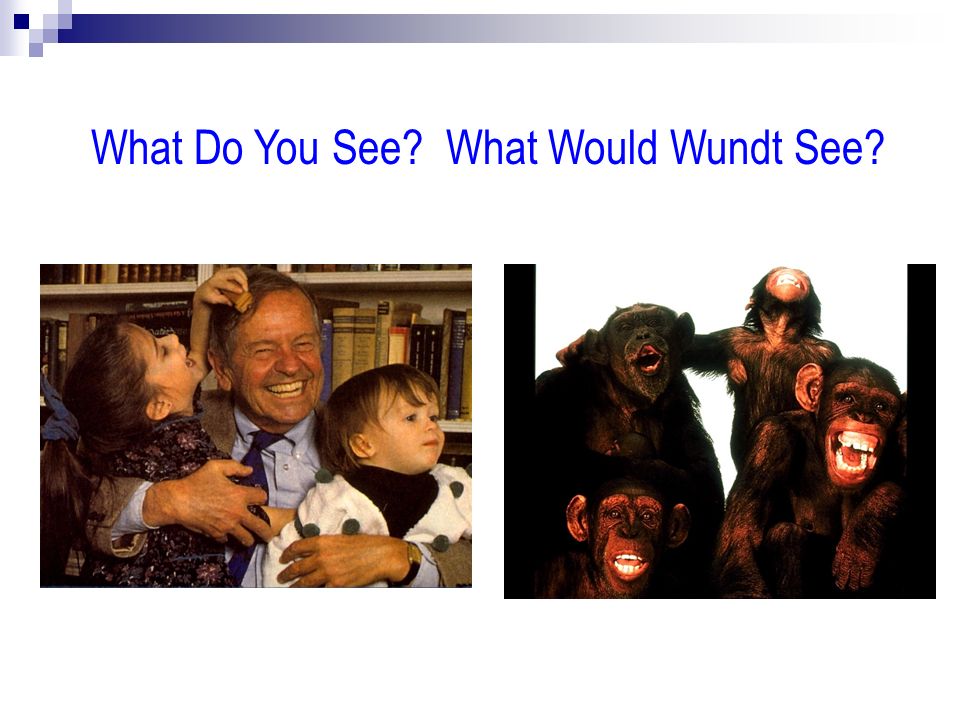 What Do You See?  What Would Wundt See?